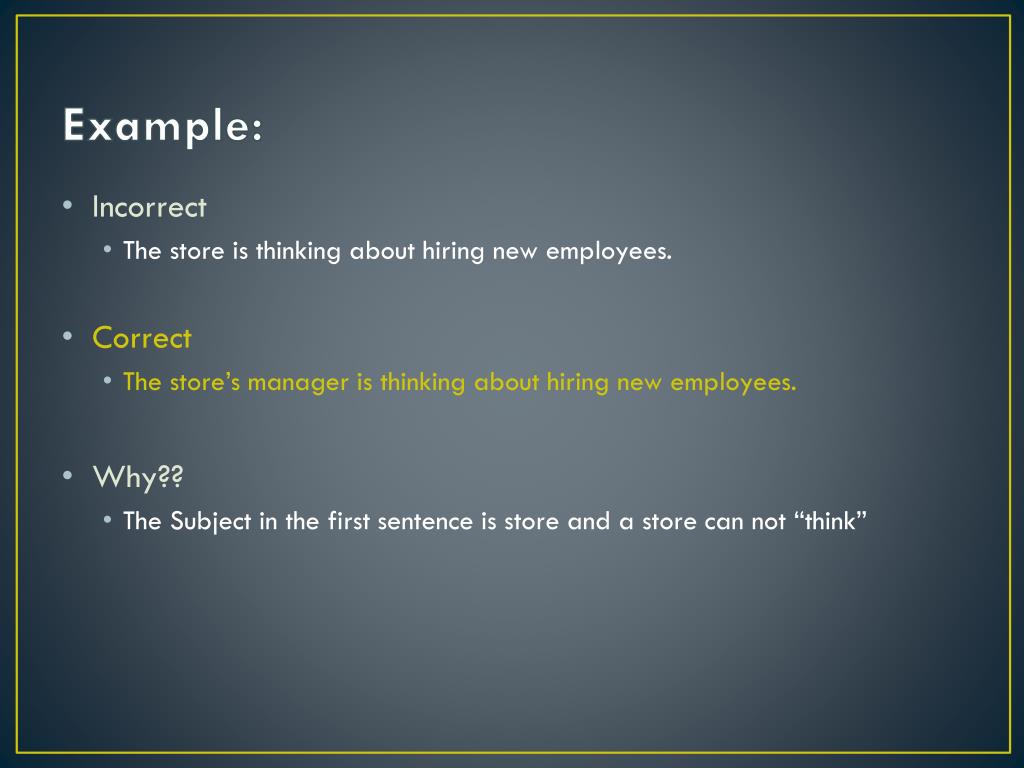 Example:

• Incorrect
  • The store is thinking about hiring new employees.

• Correct
  • The store’s manager is thinking about hiring new employees.

• Why??
  • The Subject in the first sentence is store and a store can not “think”